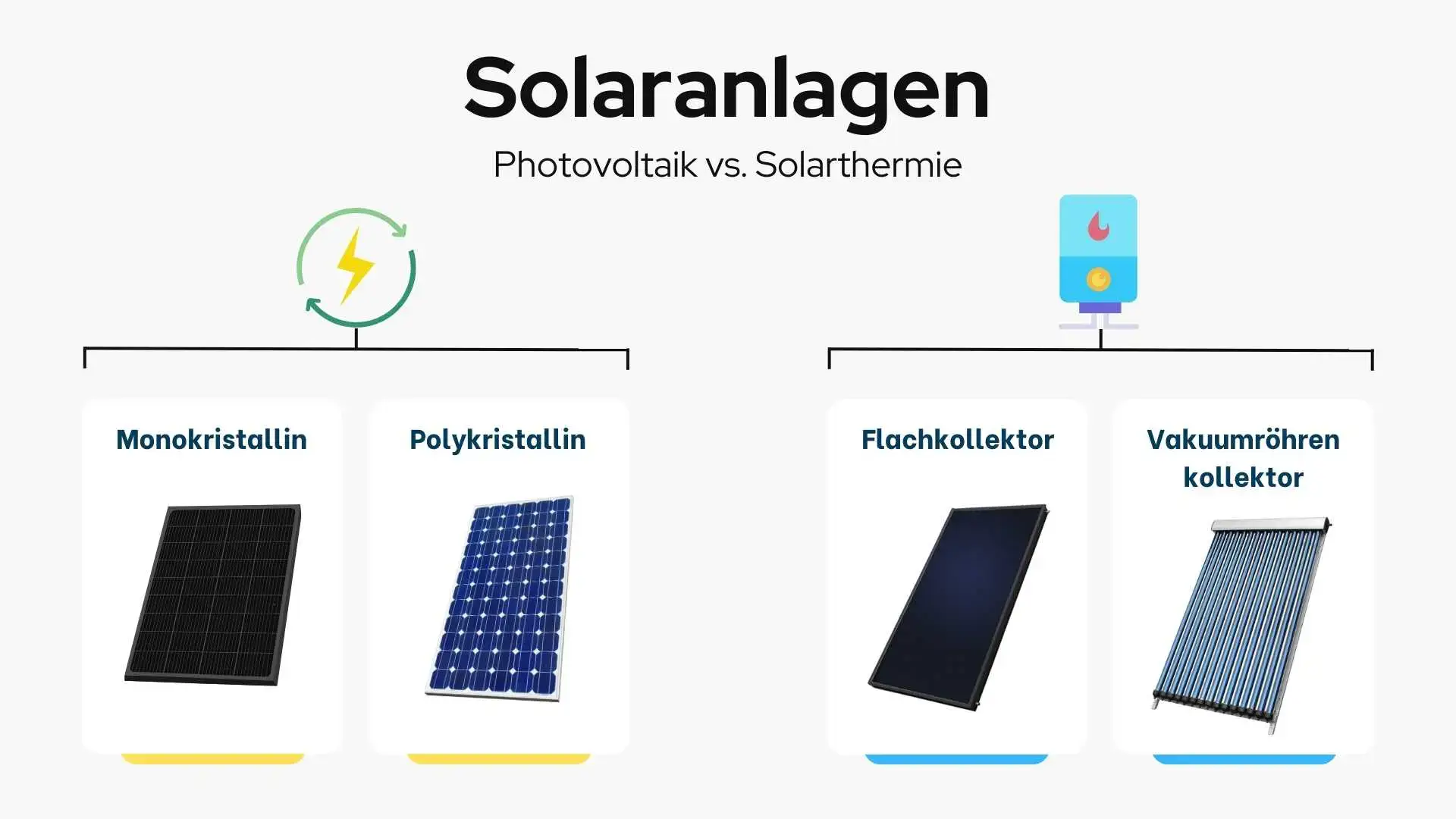 Solaranlagen

Photovoltaik vs. Solarthermie

Monokristallin

Polykristallin

Flachkollektor

Vakuumröhren kollektor